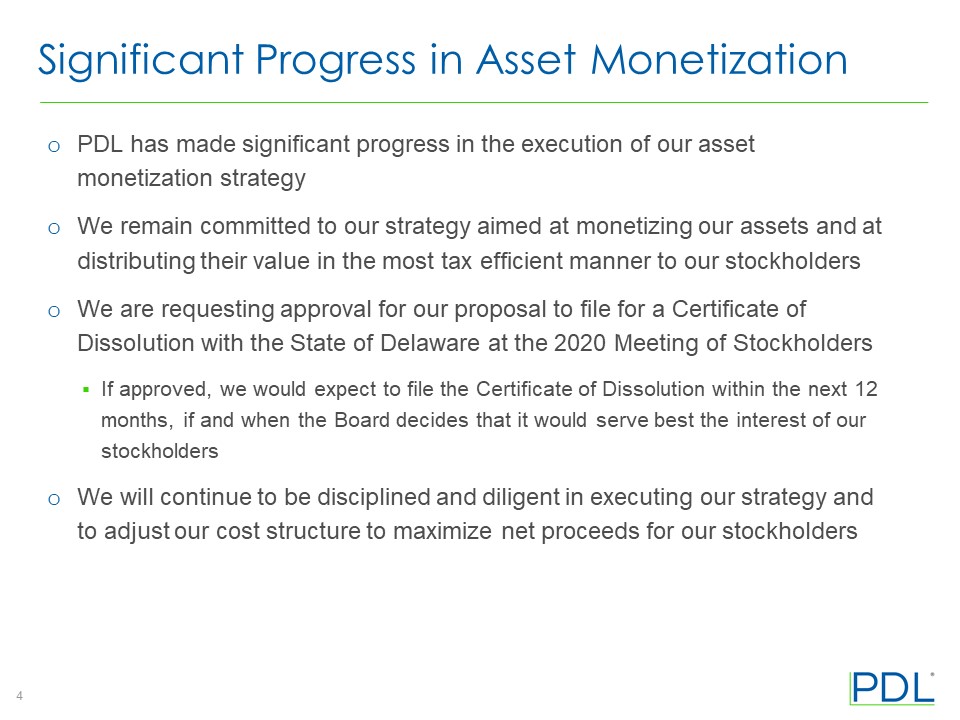 Significant Progress in Asset Monetization

o PDL has made significant progress in the execution of our asset monetization strategy

o We remain committed to our strategy aimed at monetizing our assets and at distributing their value in the most tax efficient manner to our stockholders

o We are requesting approval for our proposal to file for a Certificate of Dissolution with the State of Delaware at the 2020 Meeting of Stockholders

▪ If approved, we would expect to file the Certificate of Dissolution within the next 12 months, if and when the Board decides that it would serve best the interest of our stockholders

o We will continue to be disciplined and diligent in executing our strategy and to adjust our cost structure to maximize net proceeds for our stockholders

4

PDL®